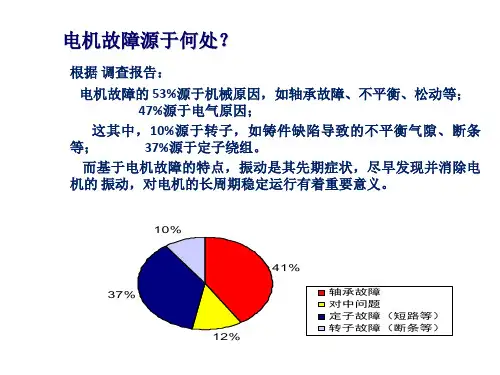 电机故障源于何处？

根据 调查报告：

电机故障的 53%源于机械原因，如轴承故障、不平衡、松动等；47%源于电气原因；

这其中，10%源于转子，如铸件缺陷导致的不平衡气隙、断条等； 37%源于定子绕组。

而基于电机故障的特点，振动是其先期症状，尽早发现并消除电机的 振动，对电机的长周期稳定运行有着重要意义。

10%
41%
37%
12%

轴承故障
对中问题
定子故障（短路等）
转子故障（断条等）